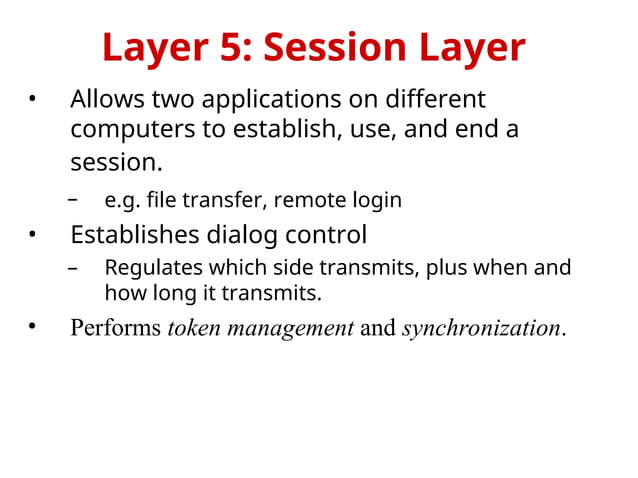 Layer 5: Session Layer

• Allows two applications on different computers to establish, use, and end a session.
– e.g. file transfer, remote login

• Establishes dialog control
– Regulates which side transmits, plus when and how long it transmits.

• Performs token management and synchronization.